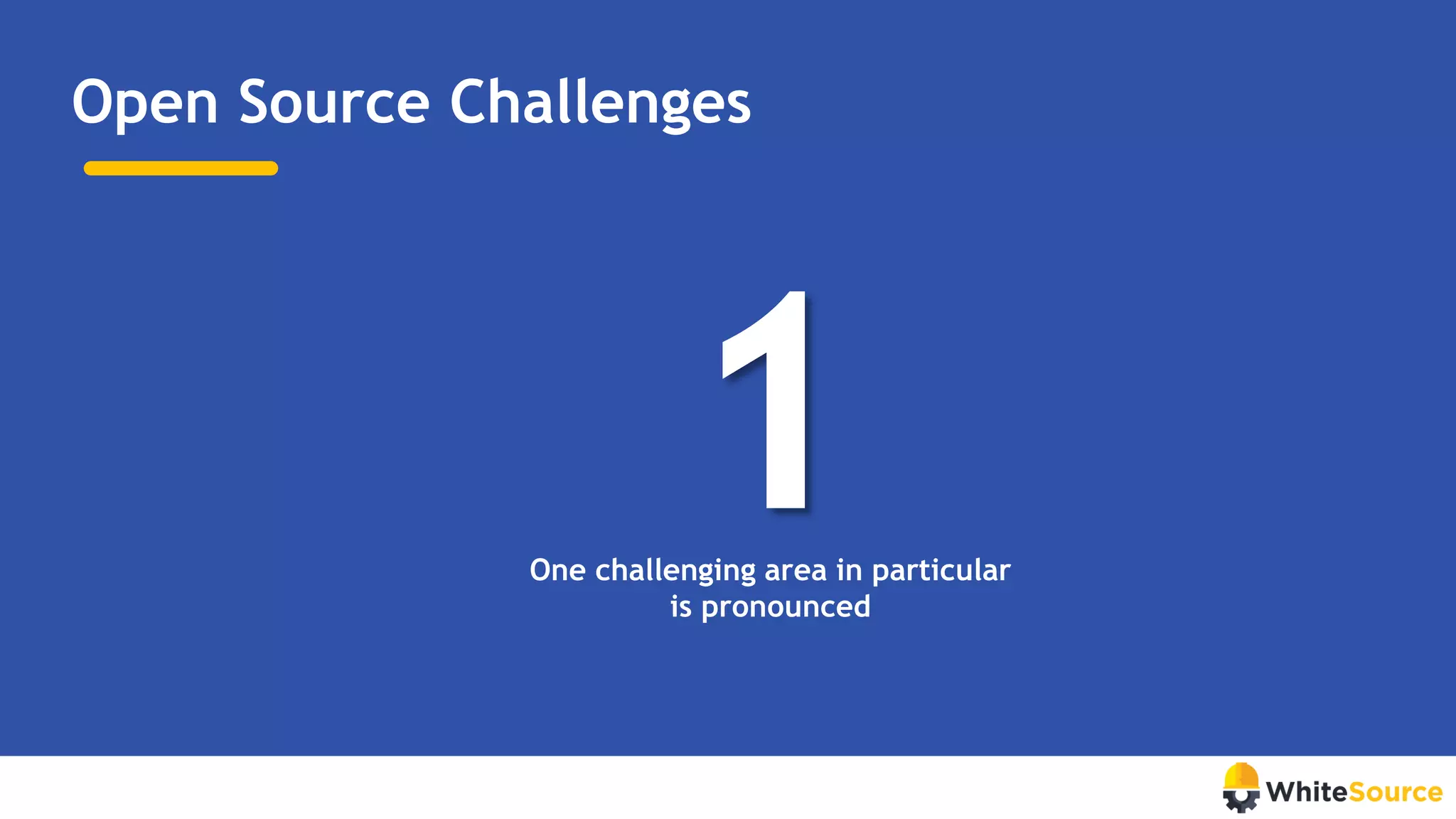 Open Source Challenges

1

One challenging area in particular is pronounced

WhiteSource